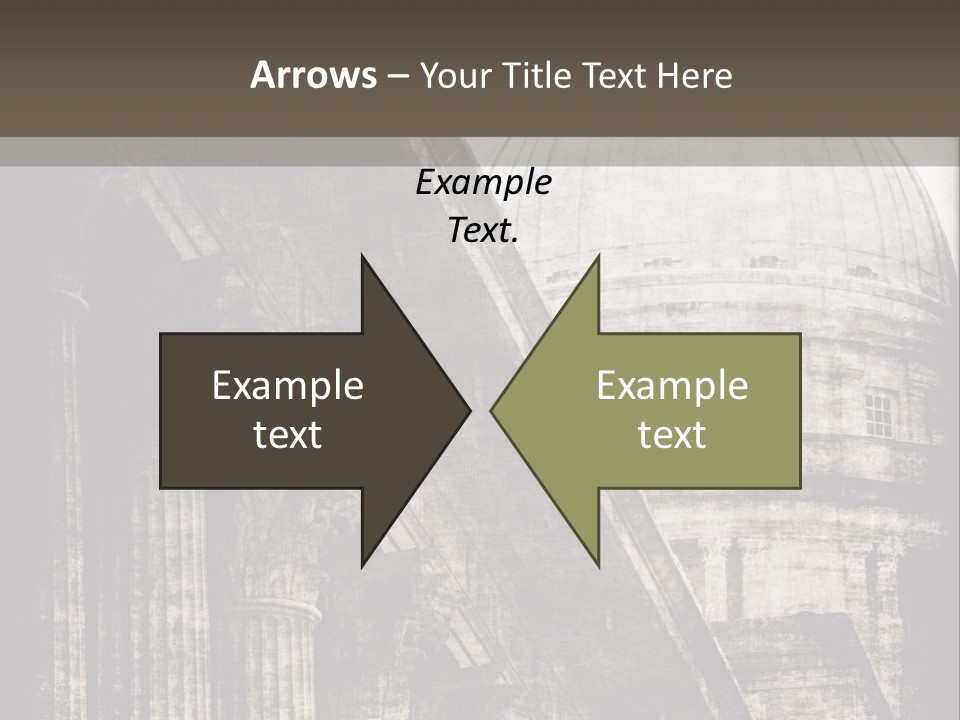 Arrows – Your Title Text Here

Example Text.

Example text

Example text